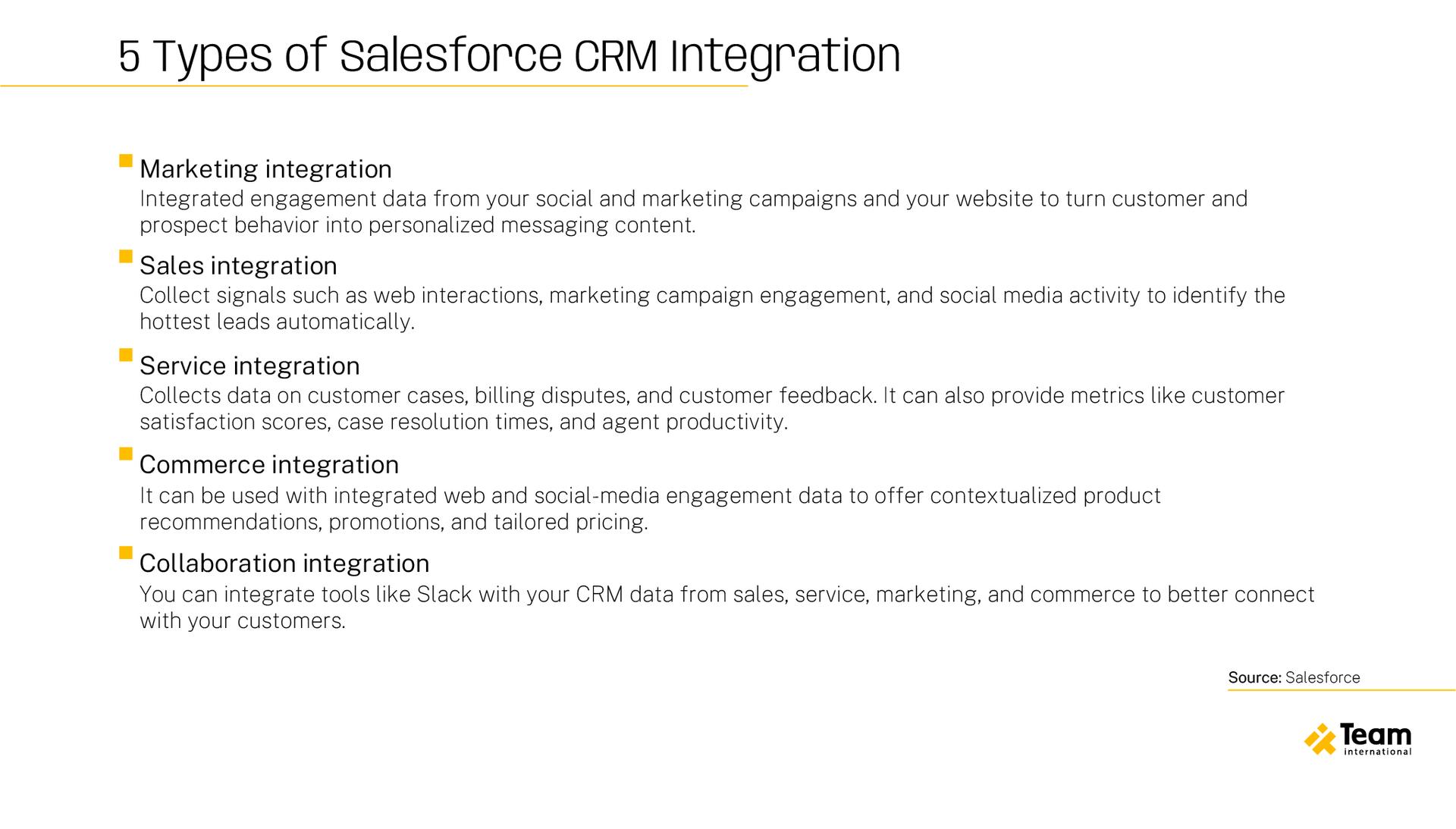 5 Types of Salesforce CRM Integration

Marketing integration
Integrated engagement data from your social and marketing campaigns and your website to turn customer and prospect behavior into personalized messaging content.

Sales integration
Collect signals such as web interactions, marketing campaign engagement, and social media activity to identify the hottest leads automatically.

Service integration
Collects data on customer cases, billing disputes, and customer feedback. It can also provide metrics like customer satisfaction scores, case resolution times, and agent productivity.

Commerce integration
It can be used with integrated web and social-media engagement data to offer contextualized product recommendations, promotions, and tailored pricing.

Collaboration integration
You can integrate tools like Slack with your CRM data from sales, service, marketing, and commerce to better connect with your customers.

Source: Salesforce

Team international